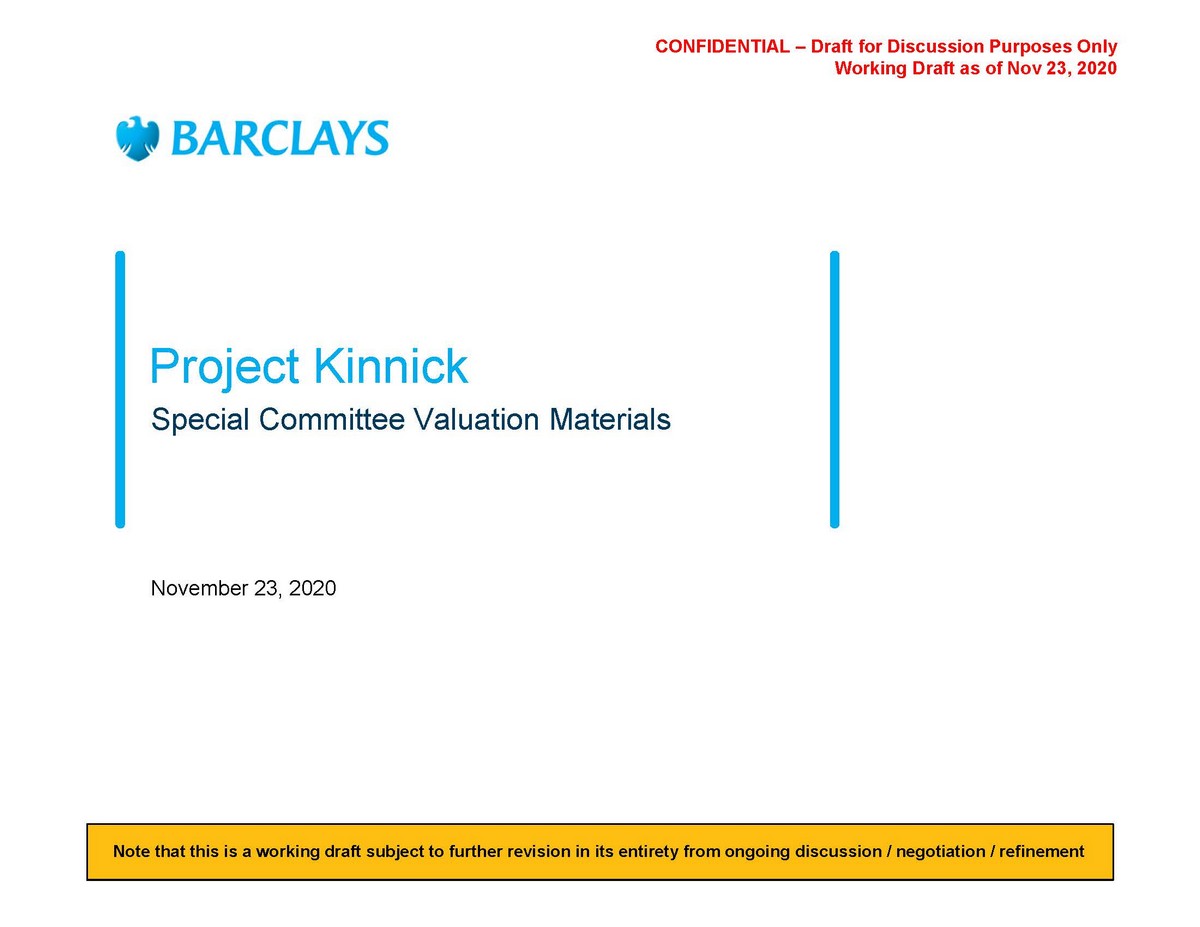 CONFIDENTIAL – Draft for Discussion Purposes Only
Working Draft as of Nov 23, 2020

BARCLAYS

Project Kinnick

Special Committee Valuation Materials

November 23, 2020

Note that this is a working draft subject to further revision in its entirety from ongoing discussion / negotiation / refinement